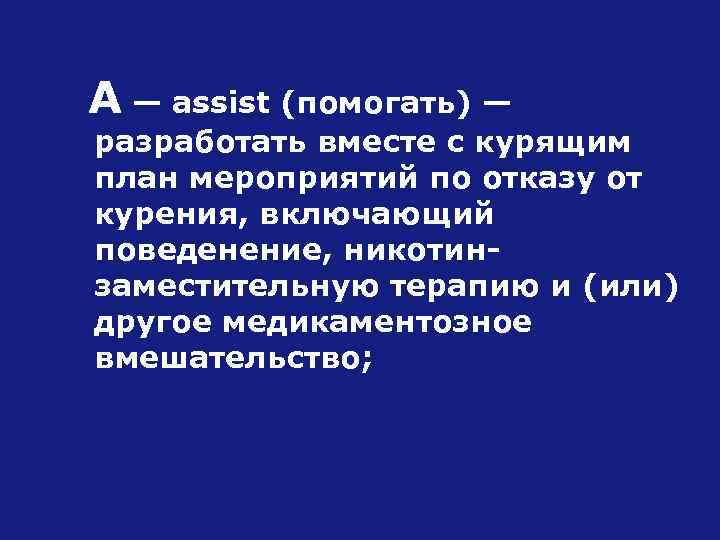 A — assist (помогать) — разработать вместе с курящим план мероприятий по отказу от курения, включающий поведенение, никотин-заместительную терапию и (или) другое медикаментозное вмешательство;